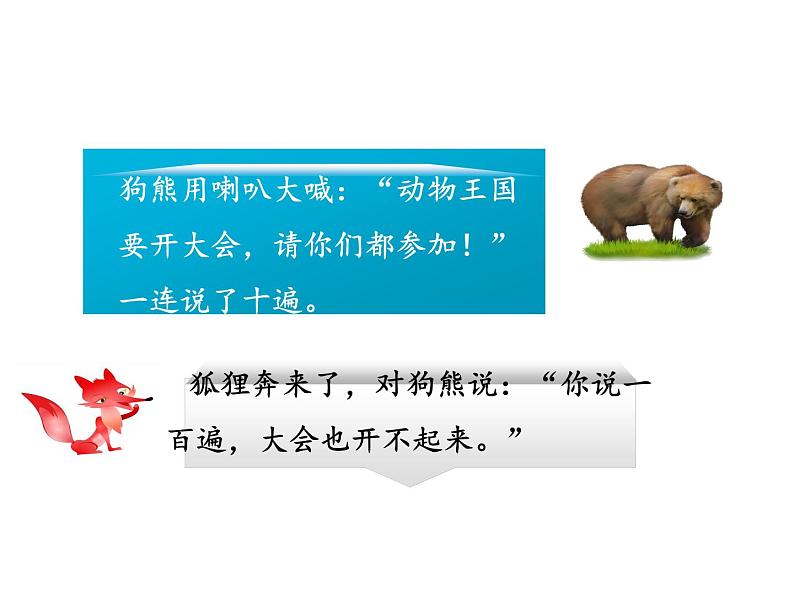 狗熊用喇叭大喊：“动物王国要开大会，请你们都参加！”一连说了十遍。

狐狸奔来了，对狗熊说：“你说一百遍，大会也开不起来。”